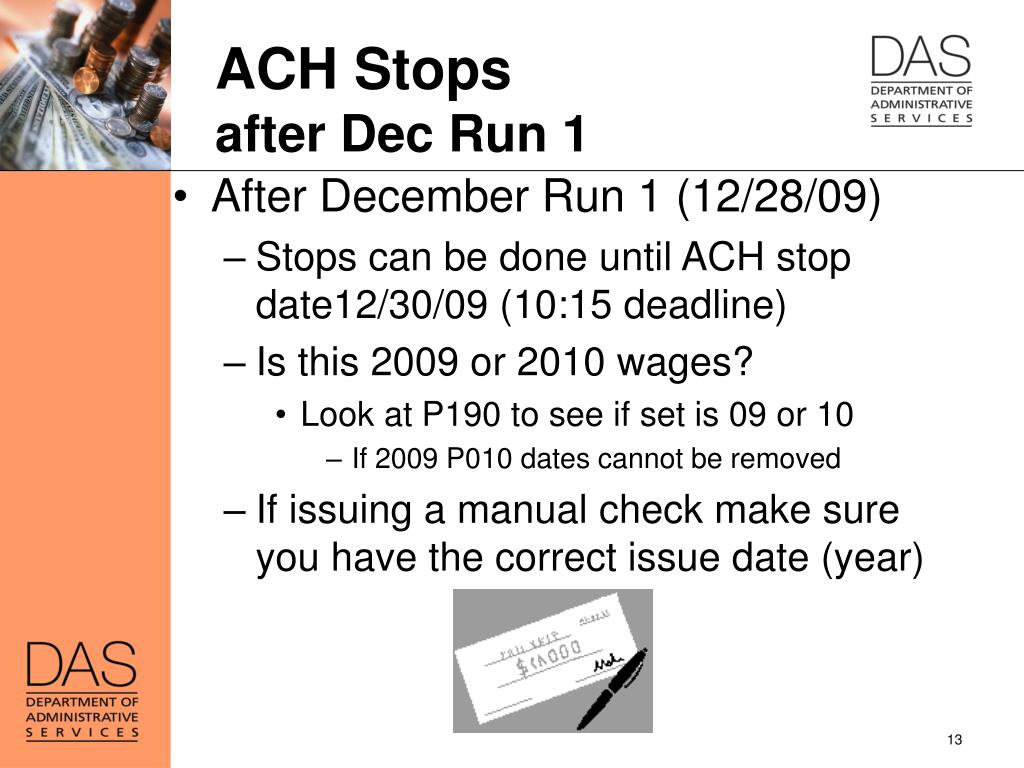 ACH Stops
after Dec Run 1

DAS
DEPARTMENT OF
ADMINISTRATIVE
SERVICES

• After December Run 1 (12/28/09)
– Stops can be done until ACH stop date12/30/09 (10:15 deadline)
– Is this 2009 or 2010 wages?
• Look at P190 to see if set is 09 or 10
– If 2009 P010 dates cannot be removed
– If issuing a manual check make sure you have the correct issue date (year)

DAS
DEPARTMENT OF
ADMINISTRATIVE
SERVICES

13